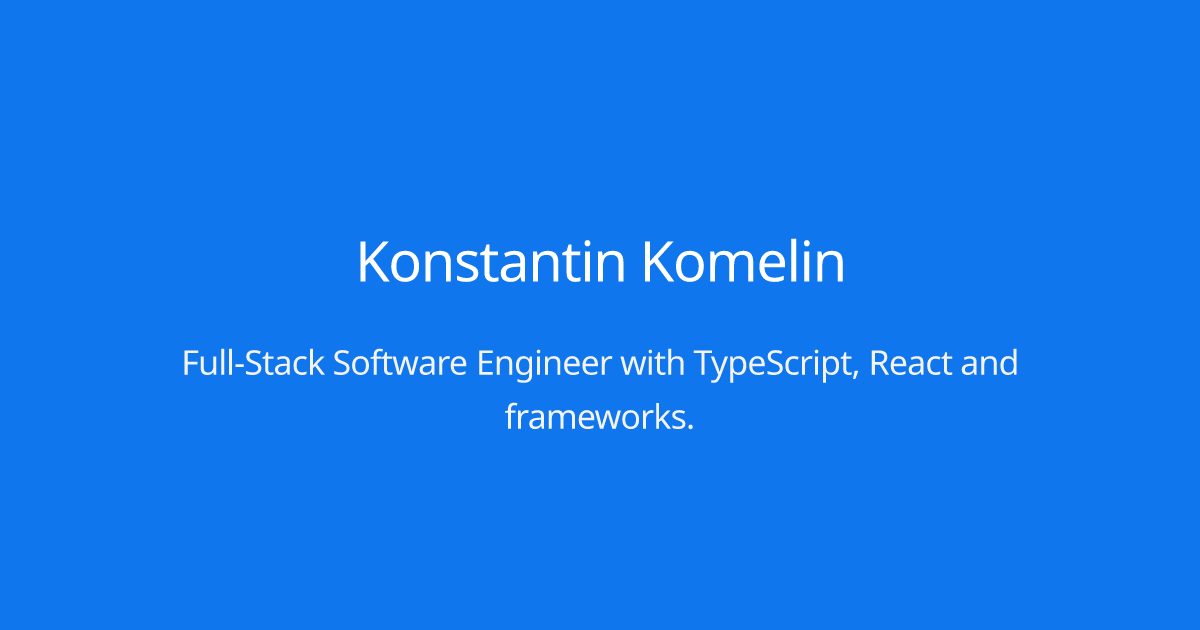 Konstantin Komelin

Full-Stack Software Engineer with TypeScript, React and frameworks.